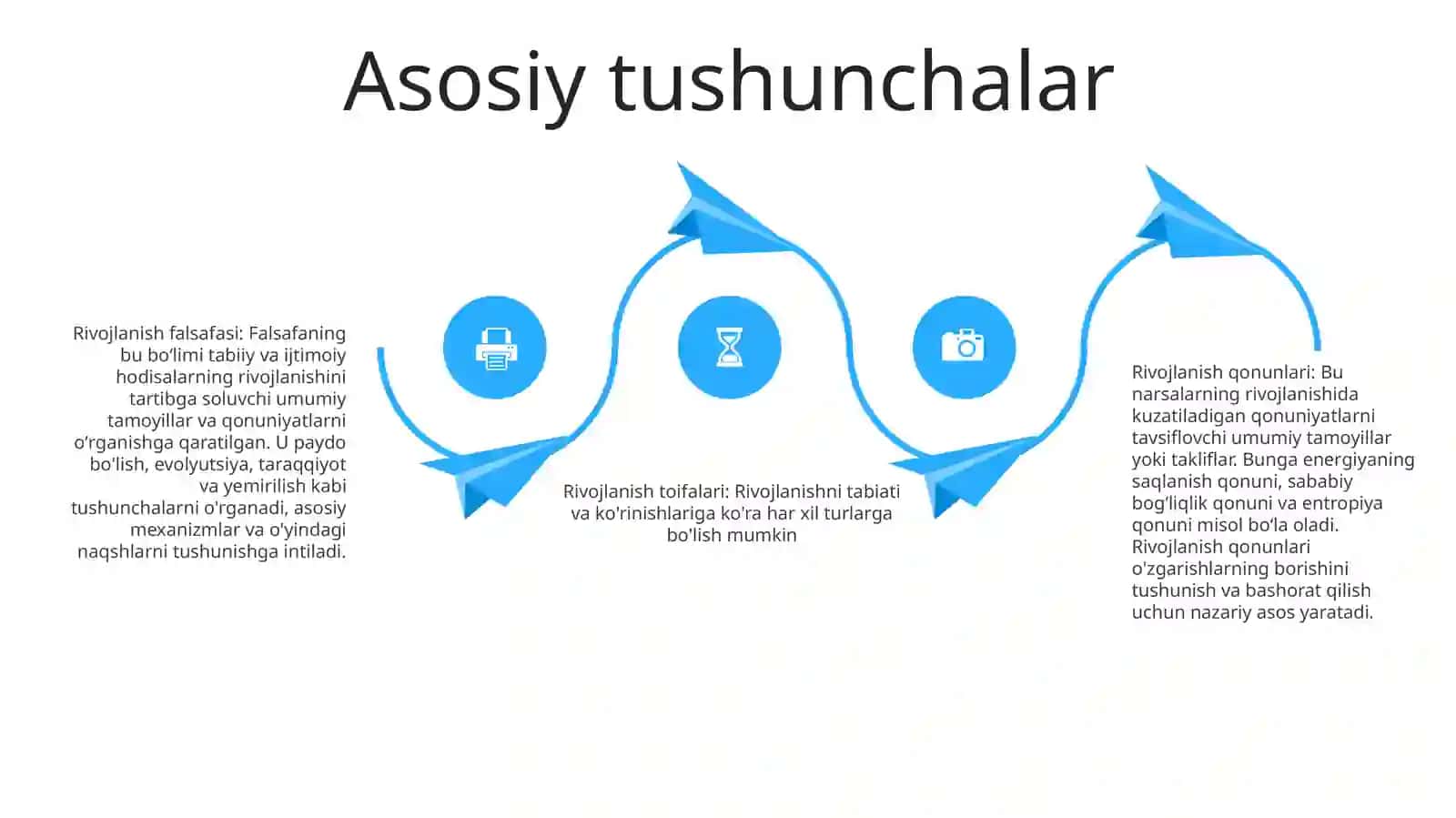 Asosiy tushunchalar

Rivojlanish falsafasi: Falsafaning bu bo‘limi tabiiy va ijtimoiy hodisalarning rivojlanishini tartibga soluvchi umumiy tamoyillar va qonuniyatlarni o‘rganishga qaratilgan. U paydo bo'lish, evolyutsiya, taraqqiyot va yemirilish kabi tushunchalarni o'rganadi, asosiy mexanizmlar va o'yindagi naqshlarni tushunishga intiladi.

Rivojlanish toifalari: Rivojlanishni tabiati va ko'rinishlariga ko'ra har xil turlarga bo'lish mumkin

Rivojlanish qonunlari: Bu narsalarning rivojlanishida kuzatiladigan qonuniyatlarni tavsiflovchi umumiy tamoyillar yoki takliflar. Bunga energiyaning saqlanish qonuni, sababiy bog‘liqlik qonuni va entropiya qonuni misol bo‘la oladi. Rivojlanish qonunlari o'zgarishlarning borishini tushunish va bashorat qilish uchun nazariy asos yaratadi.